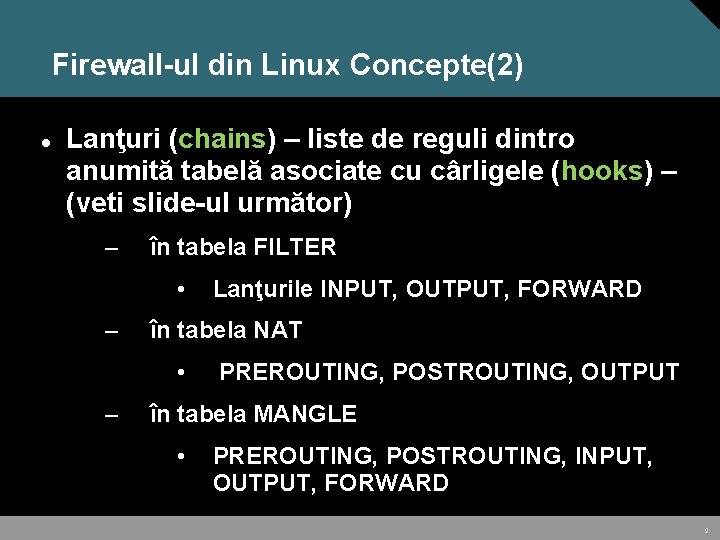 Firewall-ul din Linux Concepte(2)

• Lanţuri (chains) – liste de reguli dintro anumită tabelă asociate cu cârligele (hooks) – (veti slide-ul următor)

– în tabela FILTER

• Lanţurile INPUT, OUTPUT, FORWARD

– în tabela NAT

• PREROUTING, POSTROUTING, OUTPUT

– în tabela MANGLE

• PREROUTING, POSTROUTING, INPUT, OUTPUT, FORWARD

9